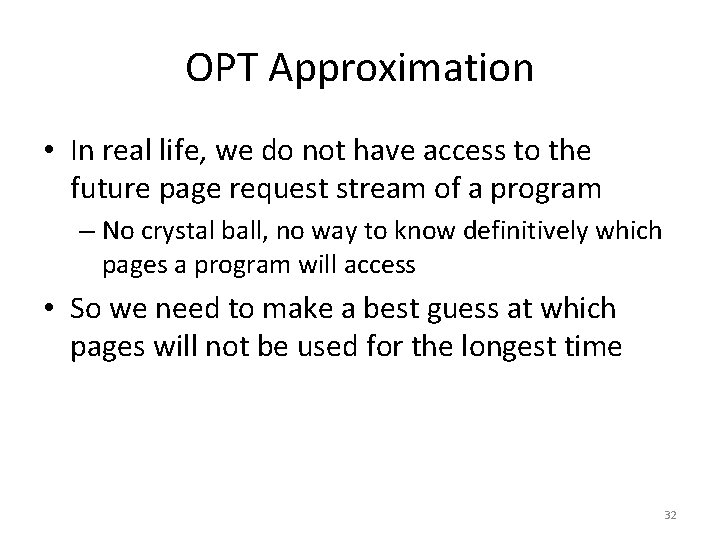 OPT Approximation

• In real life, we do not have access to the future page request stream of a program

– No crystal ball, no way to know definitively which pages a program will access

• So we need to make a best guess at which pages will not be used for the longest time

32